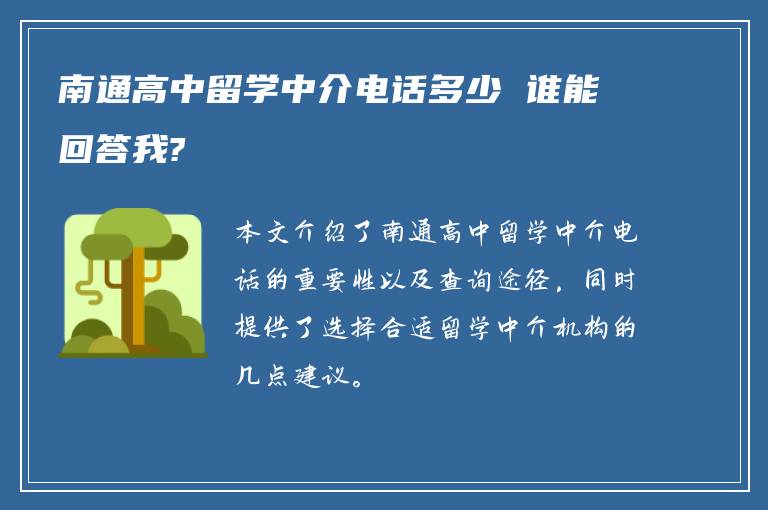 南通高中留学中介电话多少 谁能回答我?

本文介绍了南通高中留学中介电话的重要性以及查询途径，同时提供了选择合适留学中介机构的几点建议。